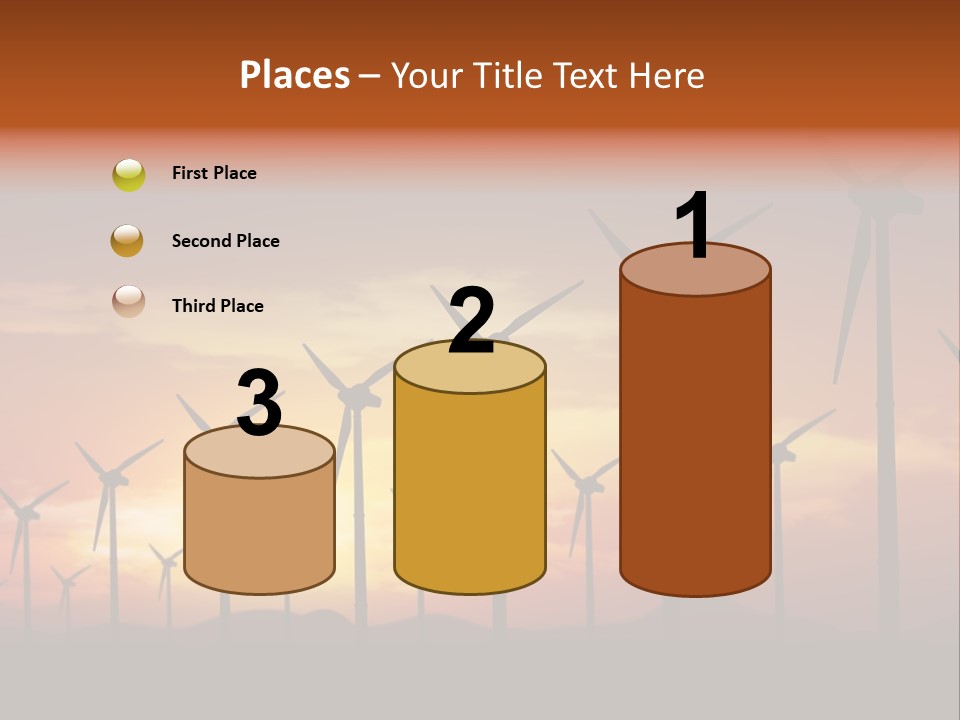 Places – Your Title Text Here

First Place

Second Place

Third Place

3

2

1